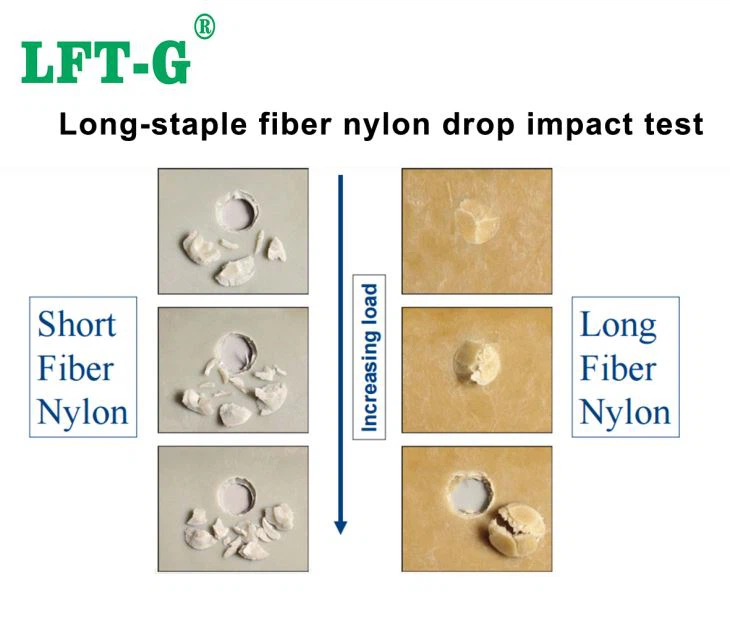 LFT-G®

Long-staple fiber nylon drop impact test

Short Fiber Nylon

Increasing load

Long Fiber Nylon